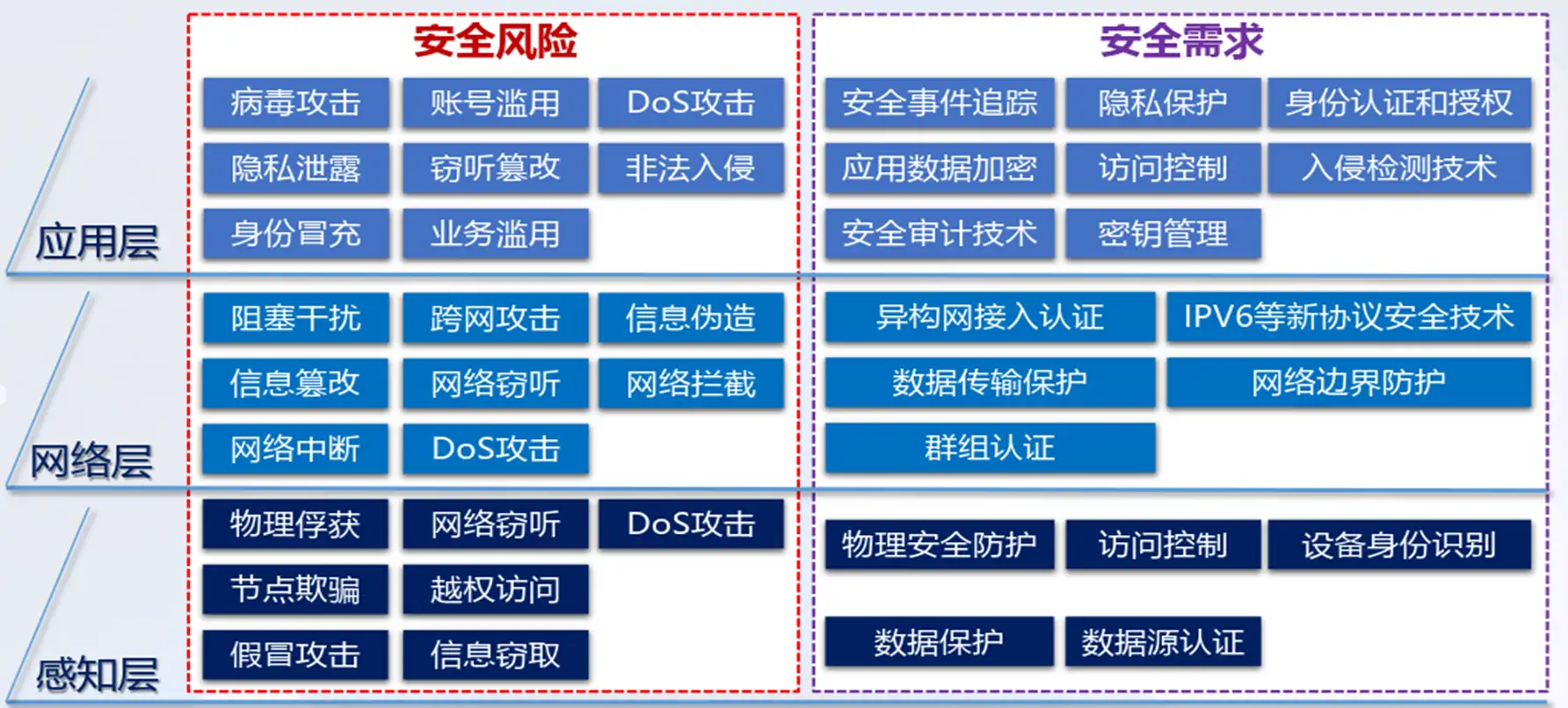 安全风险

安全需求

应用层

病毒攻击 账号滥用 DoS攻击
隐私泄露 窃听篡改 非法入侵
身份冒充 业务滥用

安全事件追踪 隐私保护 身份认证和授权
应用数据加密 访问控制 入侵检测技术
安全审计技术 密钥管理

网络层

阻塞干扰 跨网攻击 信息伪造
信息篡改 网络窃听 网络拦截
网络中断 DoS攻击

异构网接入认证 IPV6等新协议安全技术
数据传输保护 网络边界防护
群组认证

感知层

物理俘获 网络窃听 DoS攻击
节点欺骗 越权访问
假冒攻击 信息窃取

物理安全防护 访问控制 设备身份识别
数据保护 数据源认证